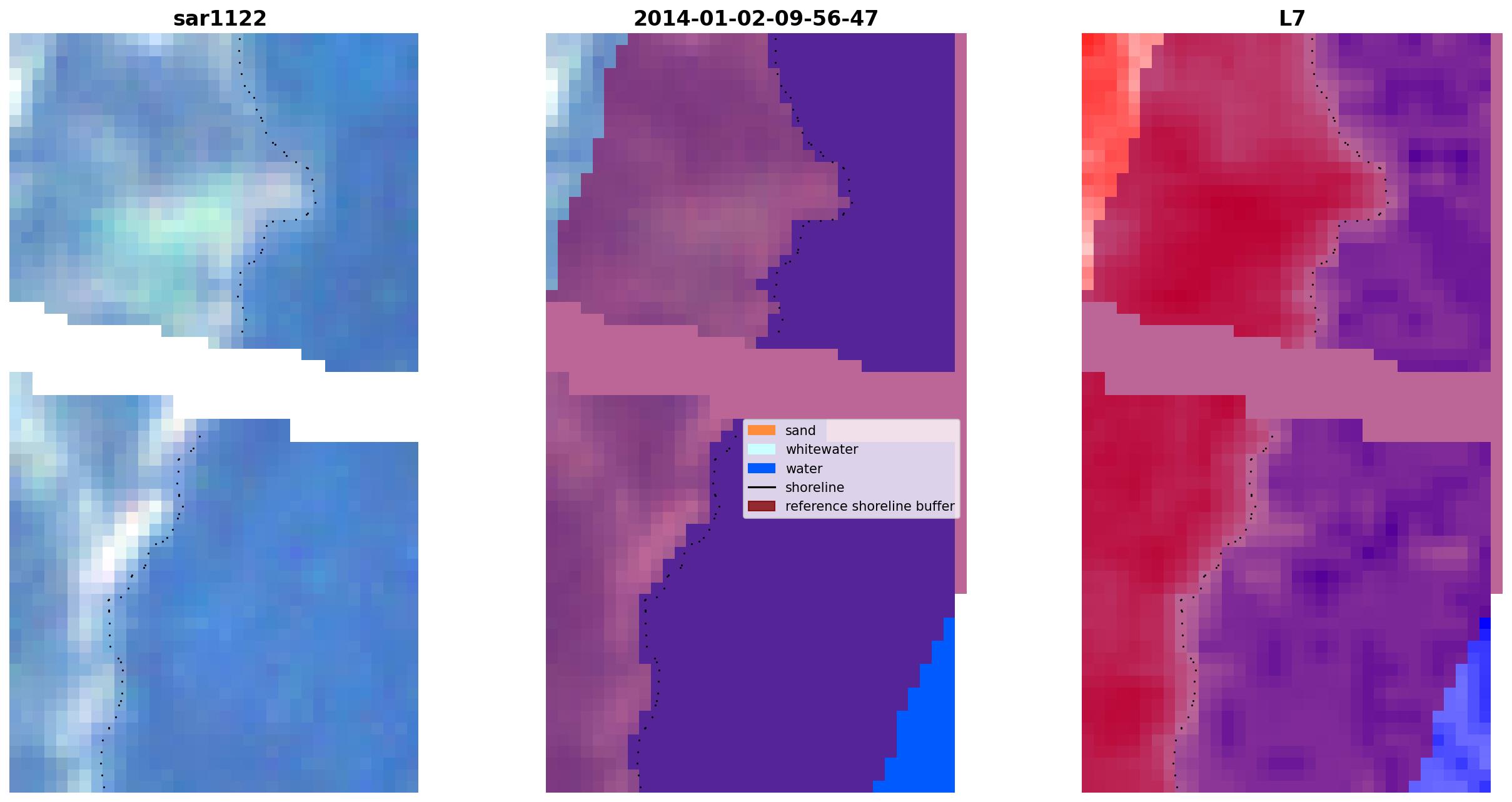 sar1122

2014-01-02-09-56-47

L7

sand
whitewater
water
shoreline
reference shoreline buffer